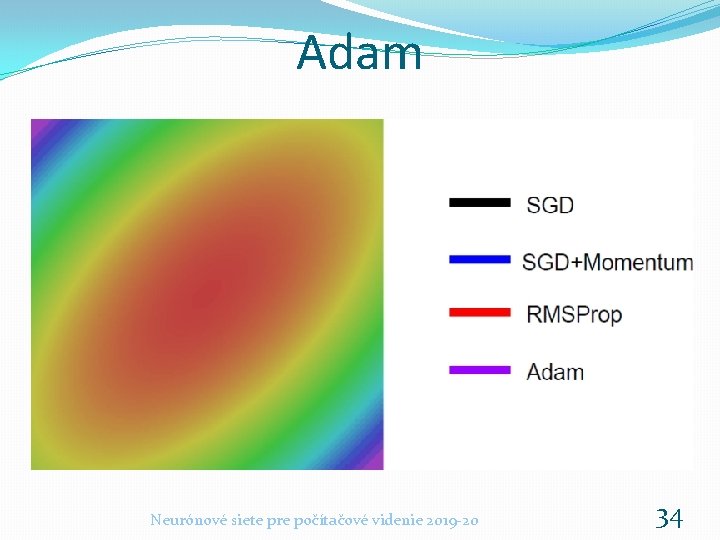 Adam

SGD

SGD+Momentum

RMSProp

Adam

Neurónové siete pre počítačové videnie 2019-20

34